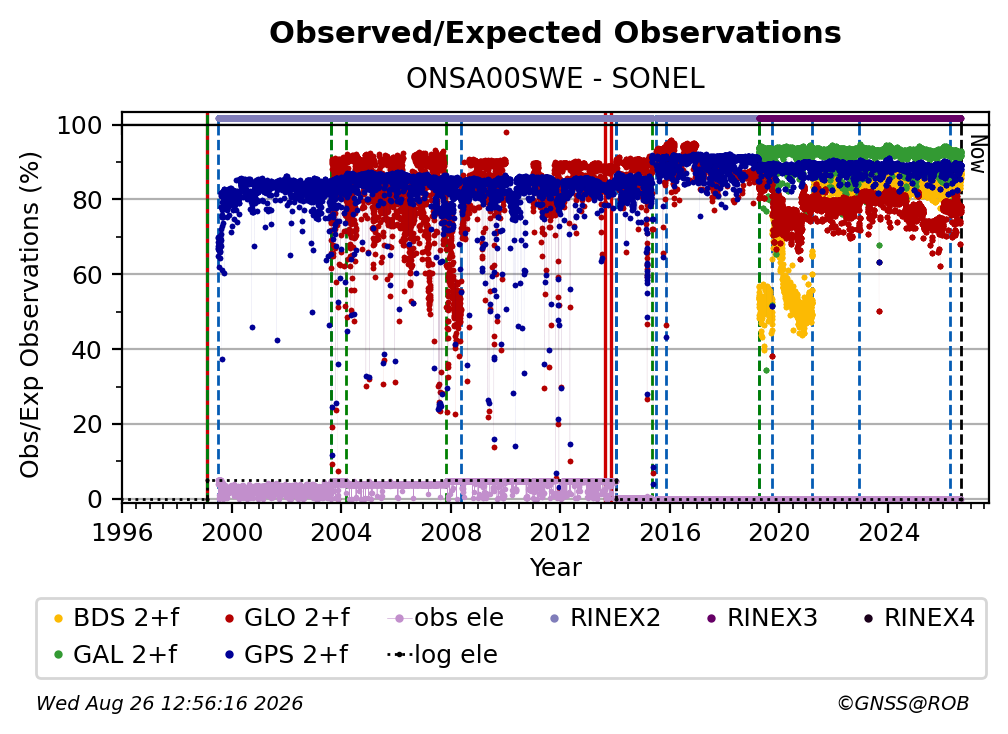 Observed/Expected Observations
ONSA00SWE - SONEL

Obs/Exp Observations (%)

100
80
60
40
20
0

Now

1996 2000 2004 2008 2012 2016 2020 2024
Year

BDS 2+f
GLO 2+f
obs ele
RINEX2
RINEX3
RINEX4
GAL 2+f
GPS 2+f
log ele

Wed Aug 26 12:56:16 2026
©GNSS@ROB